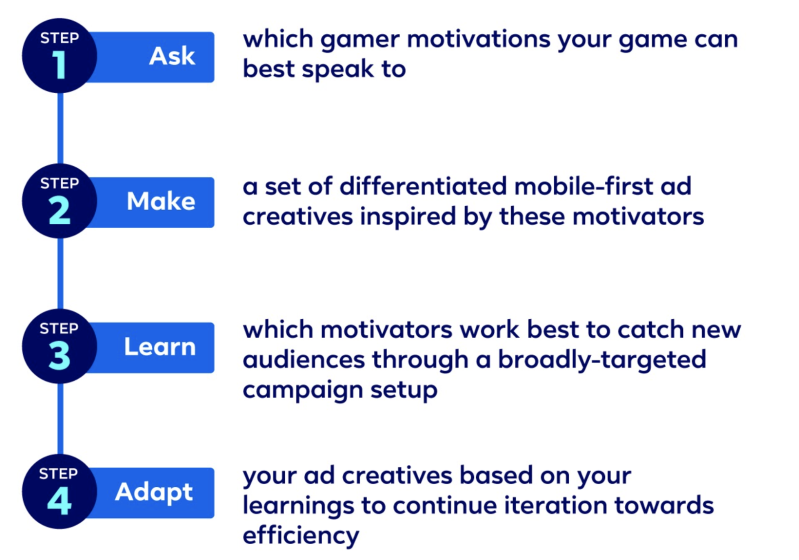 STEP 1 Ask which gamer motivations your game can best speak to

STEP 2 Make a set of differentiated mobile-first ad creatives inspired by these motivators

STEP 3 Learn which motivators work best to catch new audiences through a broadly-targeted campaign setup

STEP 4 Adapt your ad creatives based on your learnings to continue iteration towards efficiency